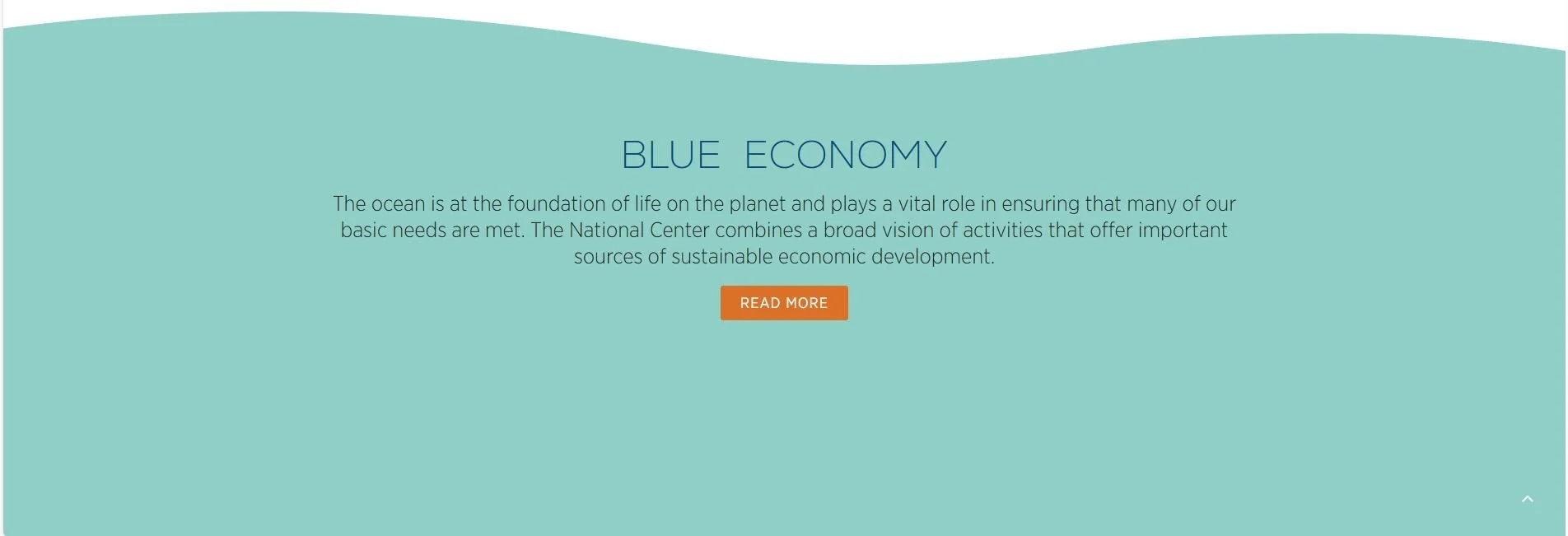 BLUE ECONOMY

The ocean is at the foundation of life on the planet and plays a vital role in ensuring that many of our basic needs are met. The National Center combines a broad vision of activities that offer important sources of sustainable economic development.

READ MORE